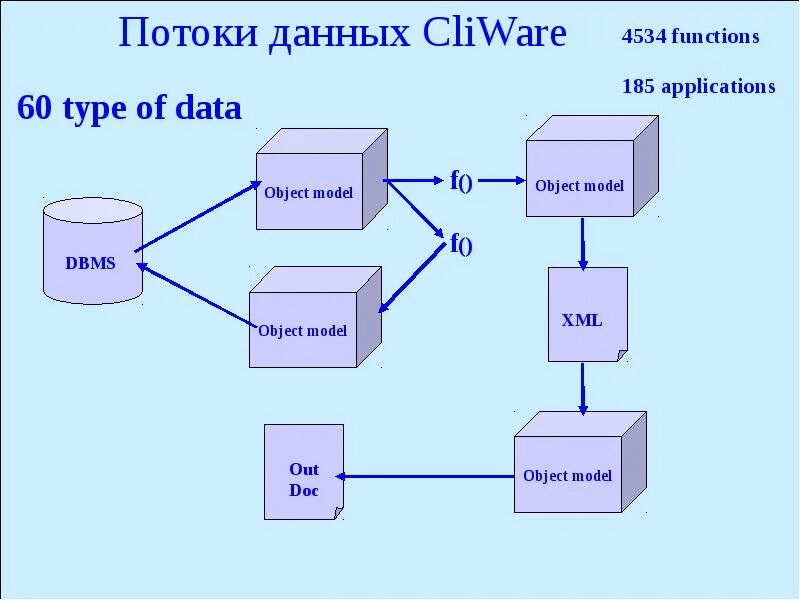 Потоки данных CliWare

4534 functions

185 applications

60 type of data

DBMS

Object model

f()

Object model

f()

Object model

XML

Object model

Out Doc